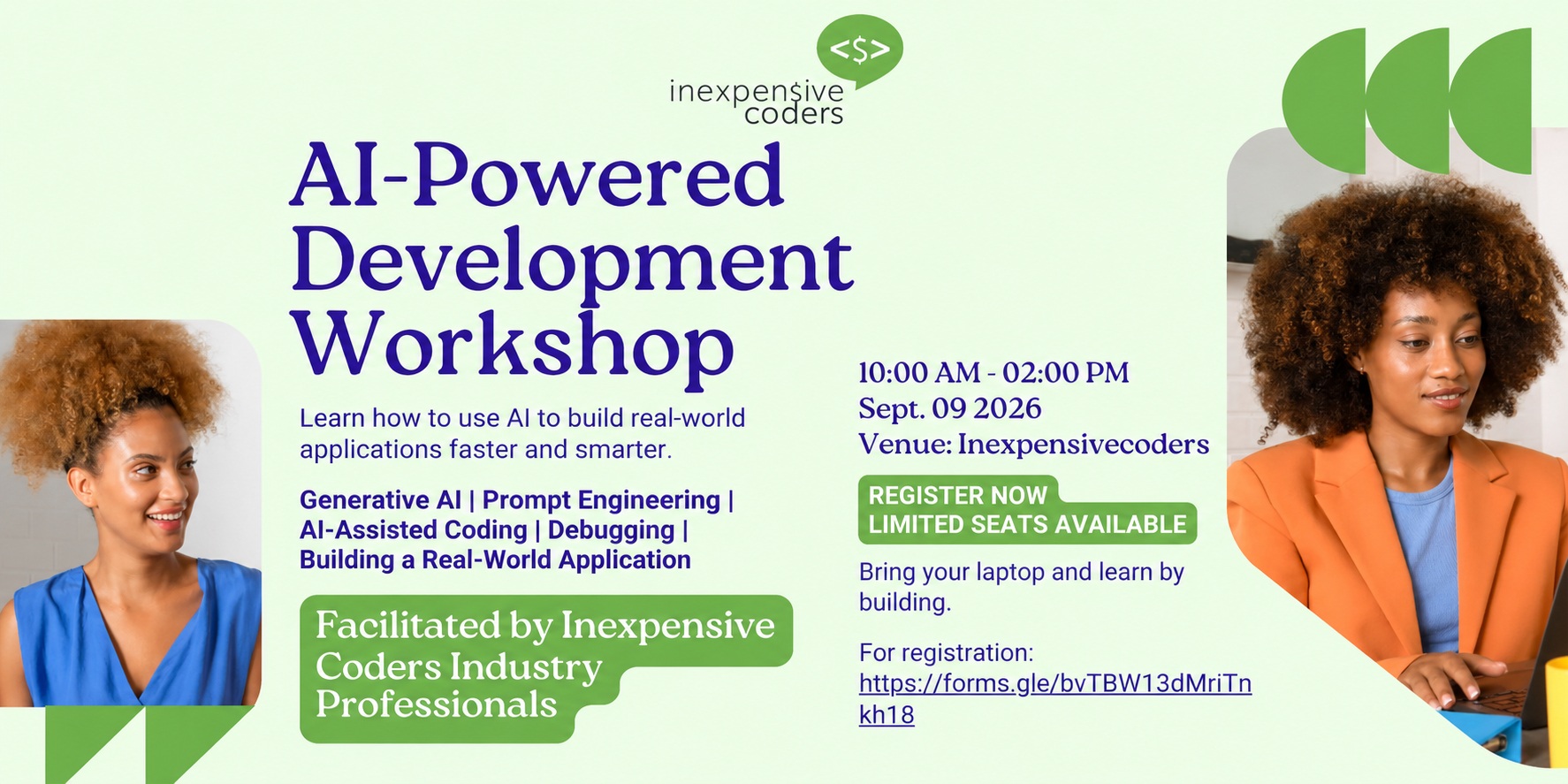 <$>
inexpensive
coders

AI-Powered Development Workshop

Learn how to use AI to build real-world applications faster and smarter.

Generative AI | Prompt Engineering | AI-Assisted Coding | Debugging | Building a Real-World Application

Facilitated by Inexpensive Coders Industry Professionals

10:00 AM - 02:00 PM
Sept. 09 2026
Venue: Inexpensivecoders

REGISTER NOW
LIMITED SEATS AVAILABLE

Bring your laptop and learn by building.

For registration:
https://forms.gle/bvTBW13dMriTnkh18